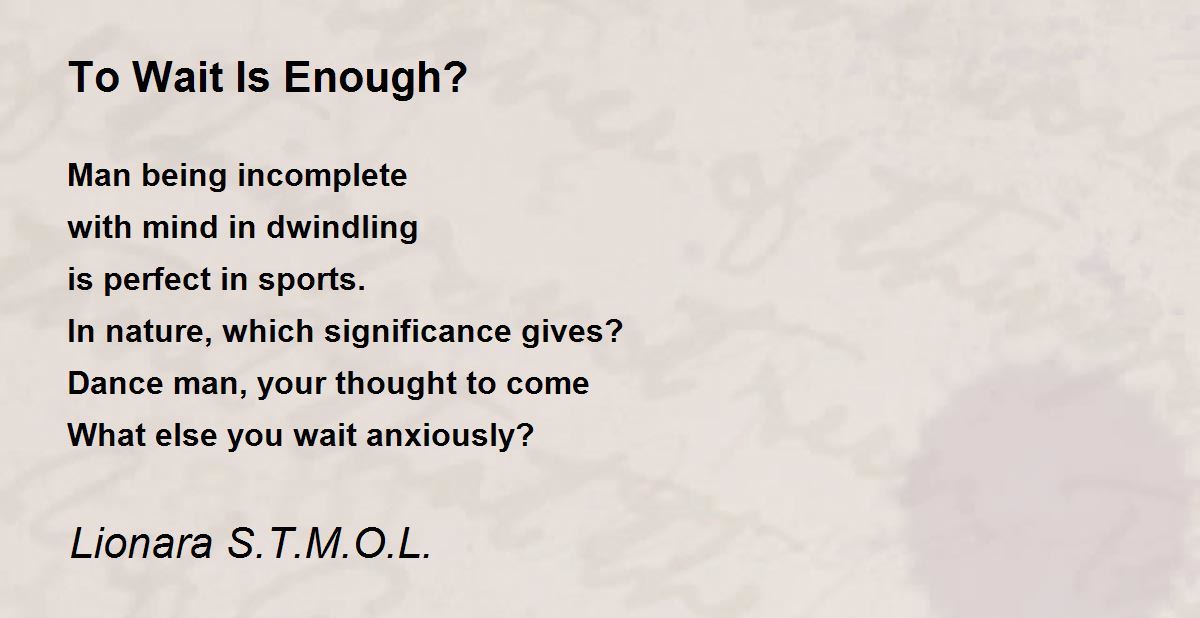 To Wait Is Enough?

Man being incomplete
with mind in dwindling
is perfect in sports.
In nature, which significance gives?
Dance man, your thought to come
What else you wait anxiously?

Lionara S.T.M.O.L.